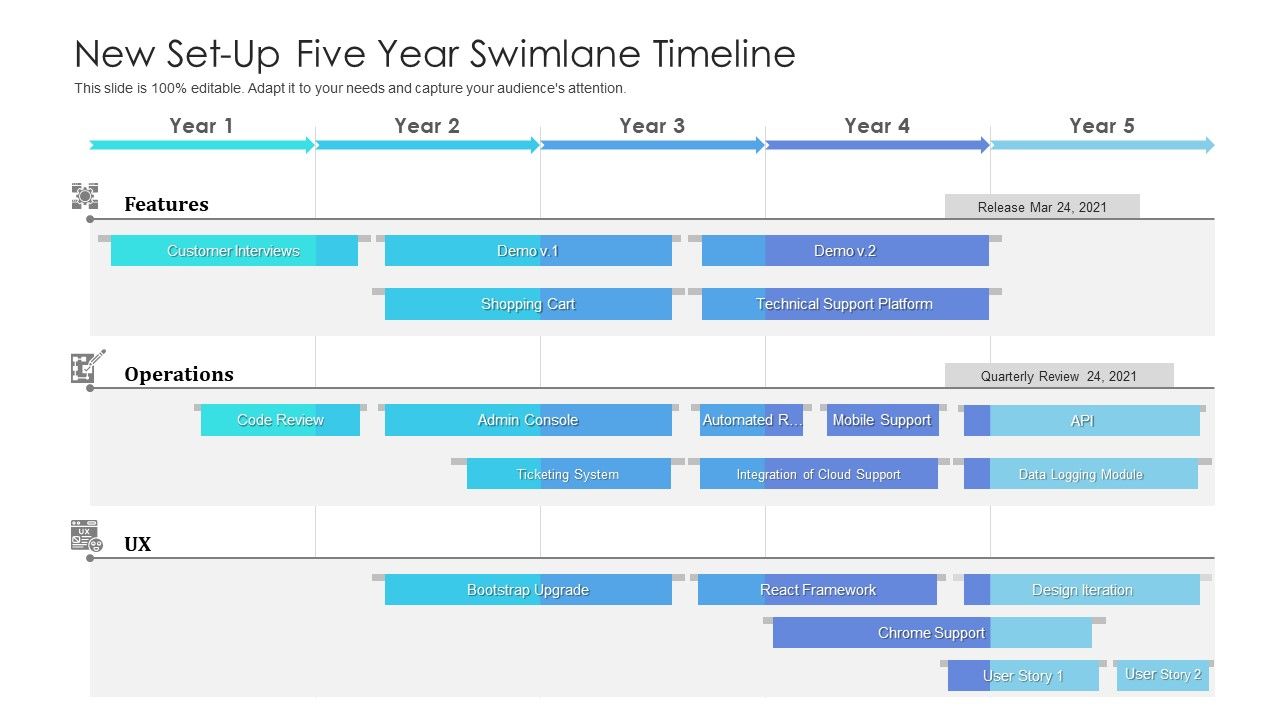 New Set-Up Five Year Swimlane Timeline

This slide is 100% editable. Adapt it to your needs and capture your audience's attention.

Year 1
Year 2
Year 3
Year 4
Year 5

Features

Release Mar 24, 2021

Customer Interviews
Demo v.1
Demo v.2
Shopping Cart
Technical Support Platform

Operations

Quarterly Review 24, 2021

Code Review
Admin Console
Automated R…
Mobile Support
API
Ticketing System
Integration of Cloud Support
Data Logging Module

UX

Bootstrap Upgrade
React Framework
Design Iteration
Chrome Support
User Story 1
User Story 2